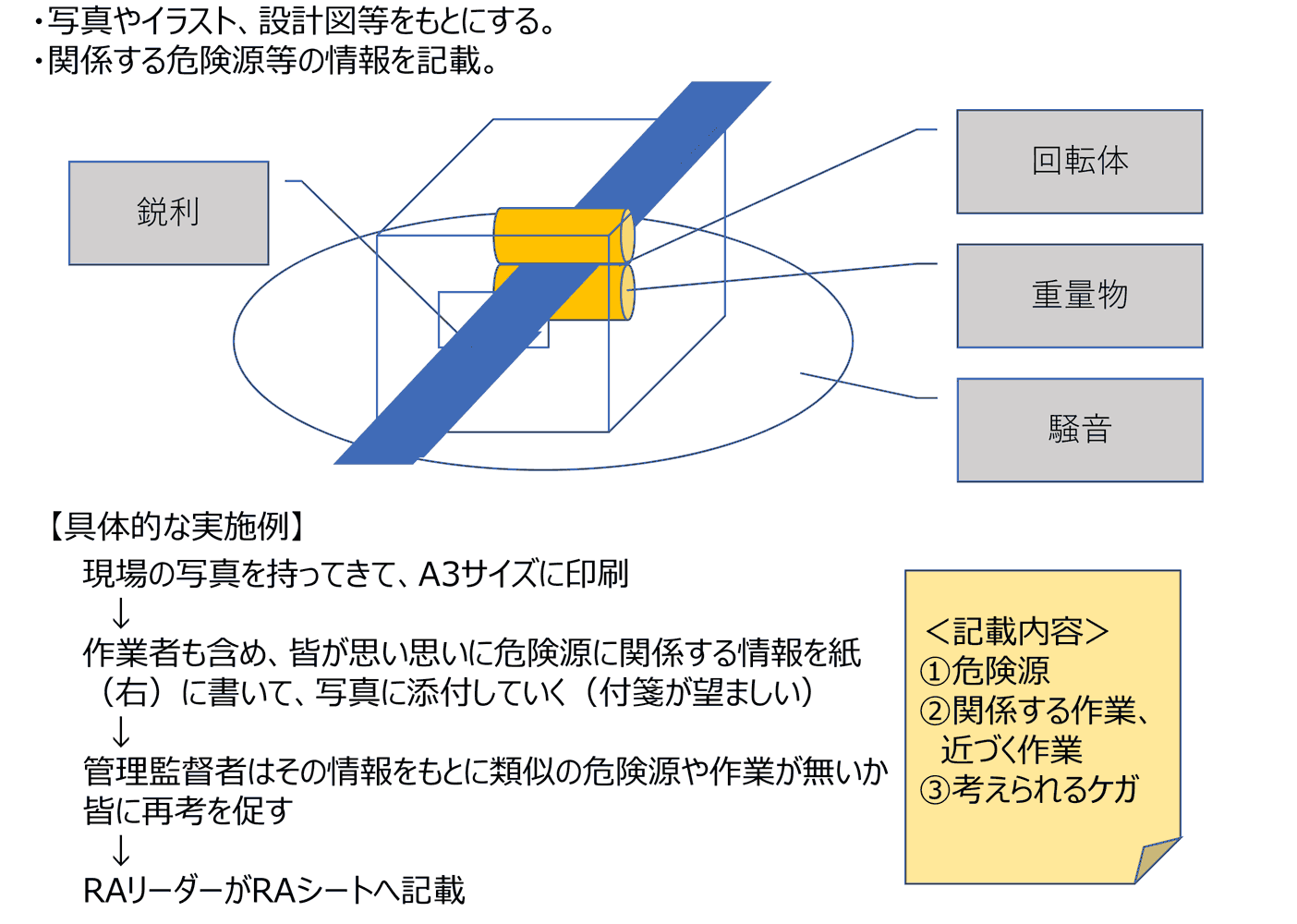 ・写真やイラスト、設計図等をもとにする。
・関係する危険源等の情報を記載。

鋭利

回転体

重量物

騒音

【具体的な実施例】
現場の写真を持ってきて、A3サイズに印刷
↓
作業者も含め、皆が思い思いに危険源に関係する情報を紙（右）に書いて、写真に添付していく（付箋が望ましい）
↓
管理監督者はその情報をもとに類似の危険源や作業が無いか皆に再考を促す
↓
RAリーダーがRAシートへ記載

＜記載内容＞
①危険源
②関係する作業、近づく作業
③考えられるケガ